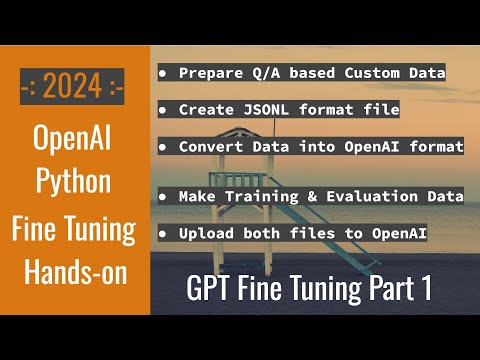 -: 2024 :-

OpenAI Python Fine Tuning Hands-on

• Prepare Q/A based Custom Data

• Create JSONL format file

• Convert Data into OpenAI format

• Make Training & Evaluation Data

• Upload both files to OpenAI

GPT Fine Tuning Part 1